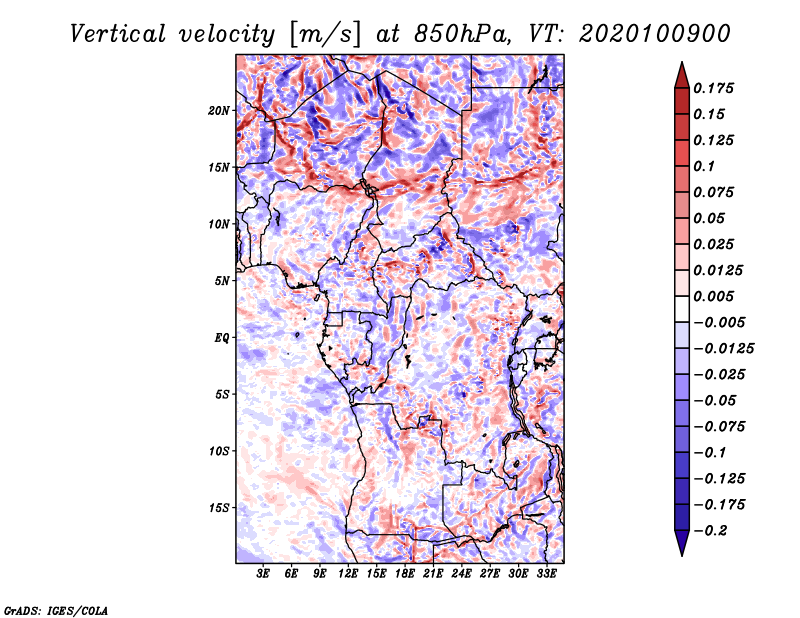 Vertical velocity [m/s] at 850hPa, VT: 2020100900

20N
15N
10N
5N
EQ
5S
10S
15S

3E 6E 9E 12E 15E 18E 21E 24E 27E 30E 33E

0.175
0.15
0.125
0.1
0.075
0.05
0.025
0.0125
0.005
−0.005
−0.0125
−0.025
−0.05
−0.075
−0.1
−0.125
−0.175
−0.2

GrADS: IGES/COLA